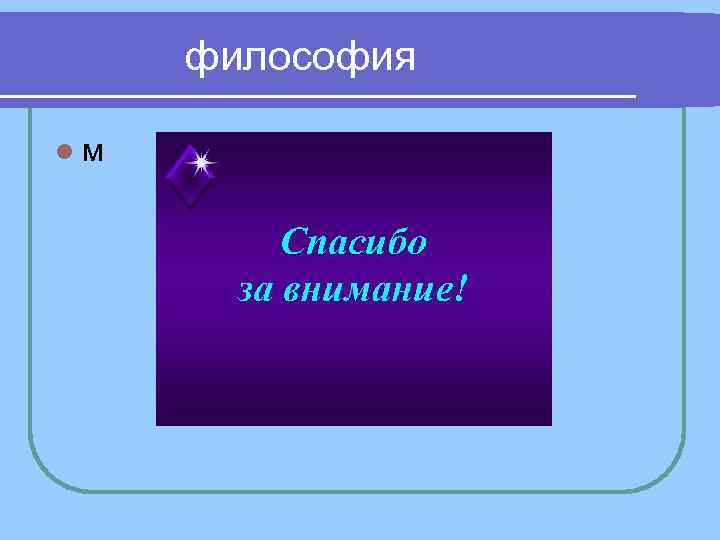 философия

м

Спасибо
за внимание!